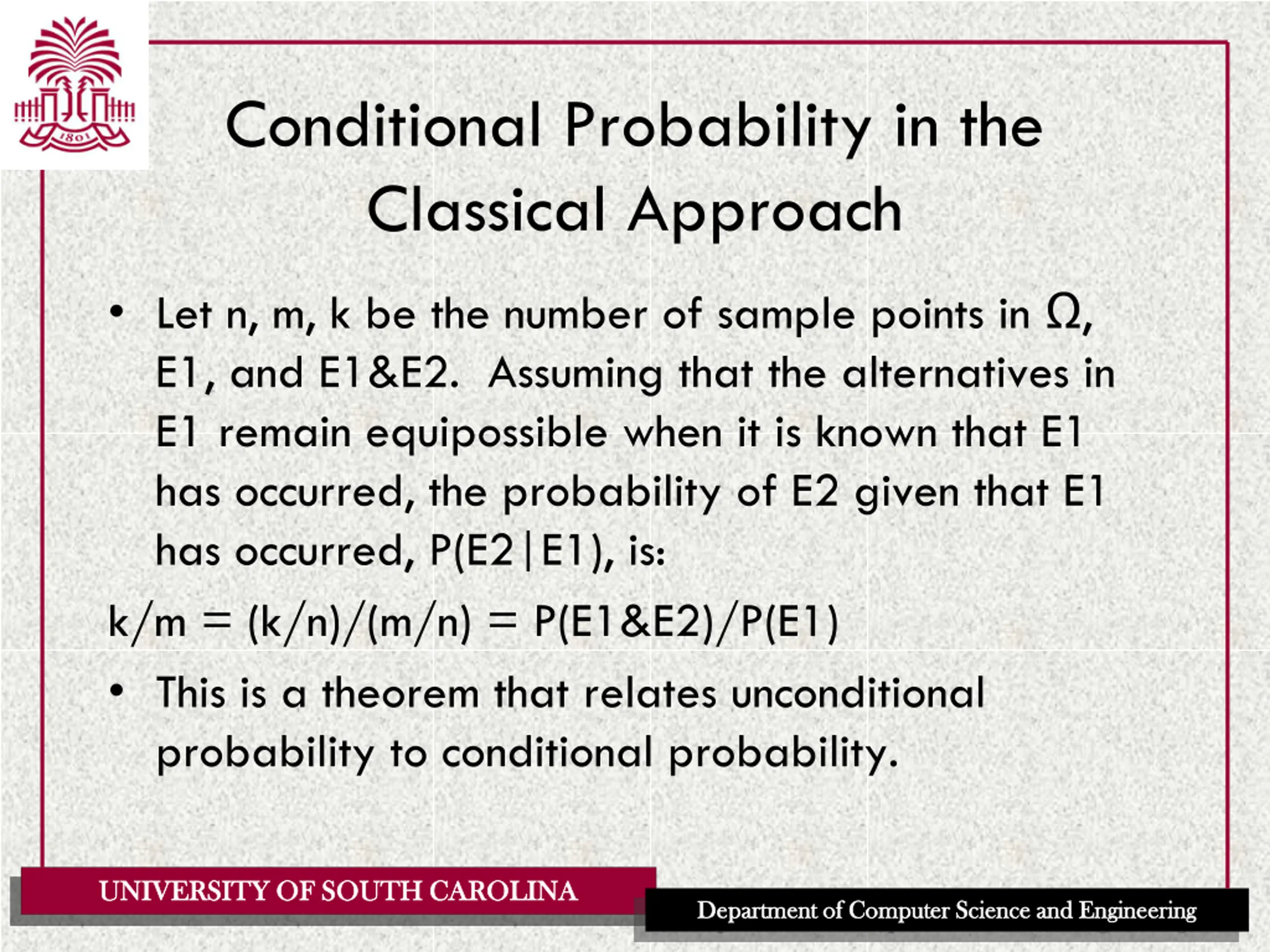 1801

Conditional Probability in the Classical Approach

• Let n, m, k be the number of sample points in Ω, E1, and E1&E2. Assuming that the alternatives in E1 remain equipossible when it is known that E1 has occurred, the probability of E2 given that E1 has occurred, P(E2|E1), is:

k/m = (k/n)/(m/n) = P(E1&E2)/P(E1)

• This is a theorem that relates unconditional probability to conditional probability.

UNIVERSITY OF SOUTH CAROLINA

Department of Computer Science and Engineering